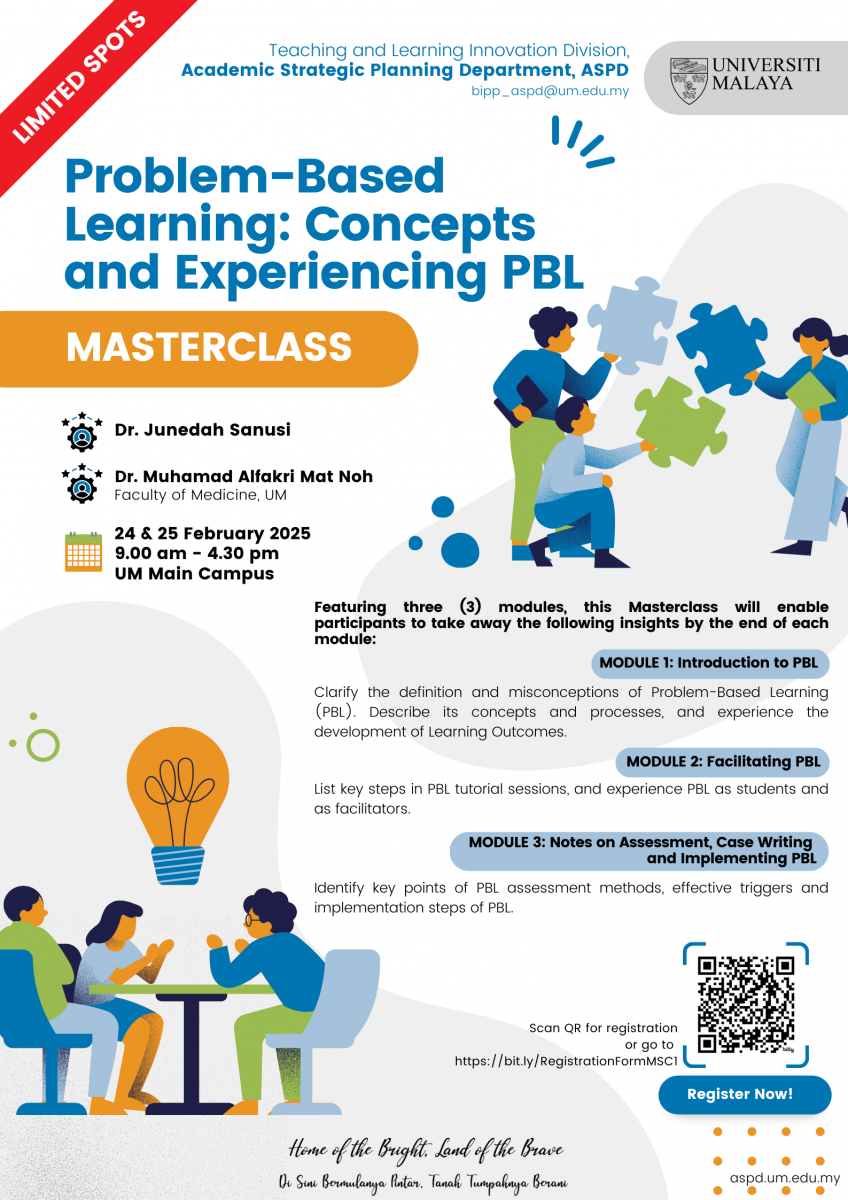 LIMITED SPOTS

Teaching and Learning Innovation Division,
Academic Strategic Planning Department, ASPD
bipp_aspd@um.edu.my

UNIVERSITI MALAYA

Problem-Based Learning: Concepts and Experiencing PBL

MASTERCLASS

Dr. Junedah Sanusi

Dr. Muhamad Alfakri Mat Noh
Faculty of Medicine, UM

24 & 25 February 2025
9.00 am - 4.30 pm
UM Main Campus

Featuring three (3) modules, this Masterclass will enable participants to take away the following insights by the end of each module:

MODULE 1: Introduction to PBL

Clarify the definition and misconceptions of Problem-Based Learning (PBL). Describe its concepts and processes, and experience the development of Learning Outcomes.

MODULE 2: Facilitating PBL

List key steps in PBL tutorial sessions, and experience PBL as students and as facilitators.

MODULE 3: Notes on Assessment, Case Writing and Implementing PBL

Identify key points of PBL assessment methods, effective triggers and implementation steps of PBL.

Scan QR for registration or go to https://bit.ly/RegistrationFormMSC1

Register Now!

Home of the Bright, Land of the Brave
Di Sini Bermulanya Pintar, Tanah Tumpahnya Berani

aspd.um.edu.my